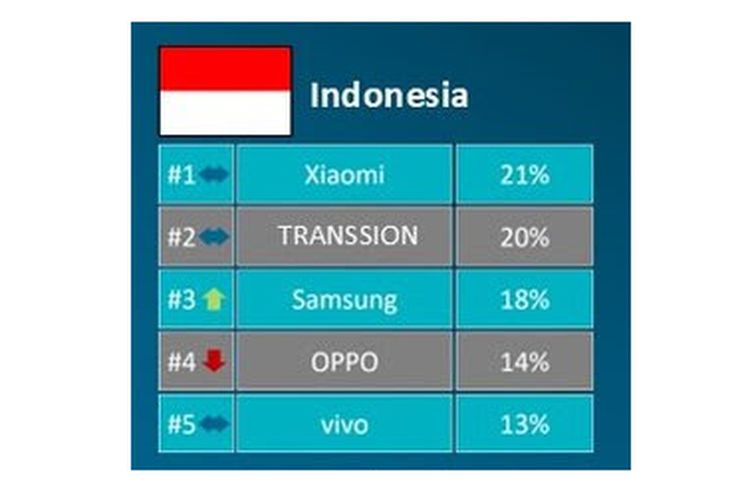 Indonesia

| #1 | Xiaomi | 21% |
|---|---|---|
| #2 | TRANSSION | 20% |
| #3 | Samsung | 18% |
| #4 | OPPO | 14% |
| #5 | vivo | 13% |